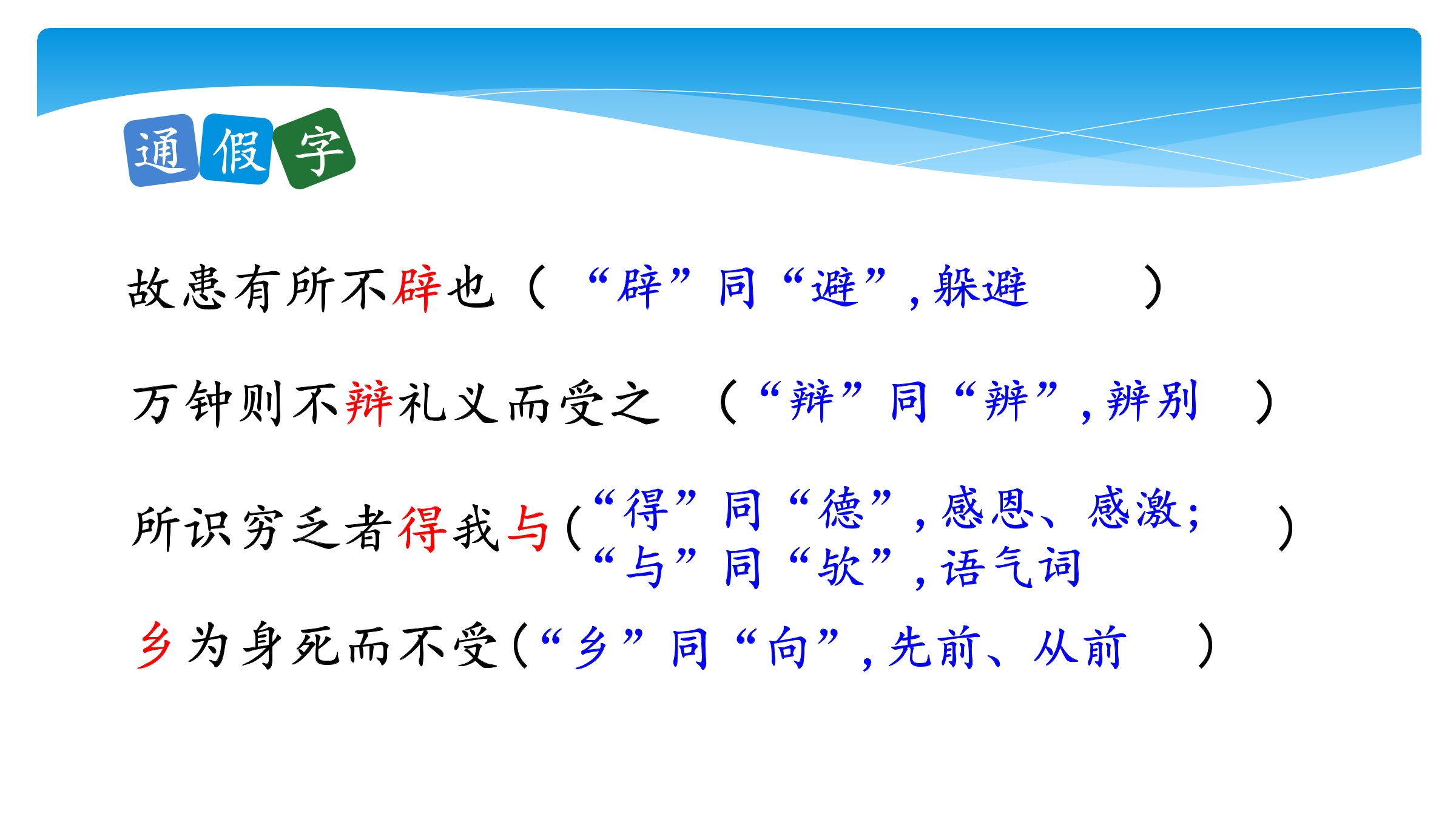 通假字

故患有所不辟也（“辟”同“避”，躲避）

万钟则不辩礼义而受之（“辩”同“辨”，辨别）

所识穷乏者得我与（“得”同“德”，感恩、感激；“与”同“欤”，语气词）

乡为身死而不受（“乡”同“向”，先前、从前）